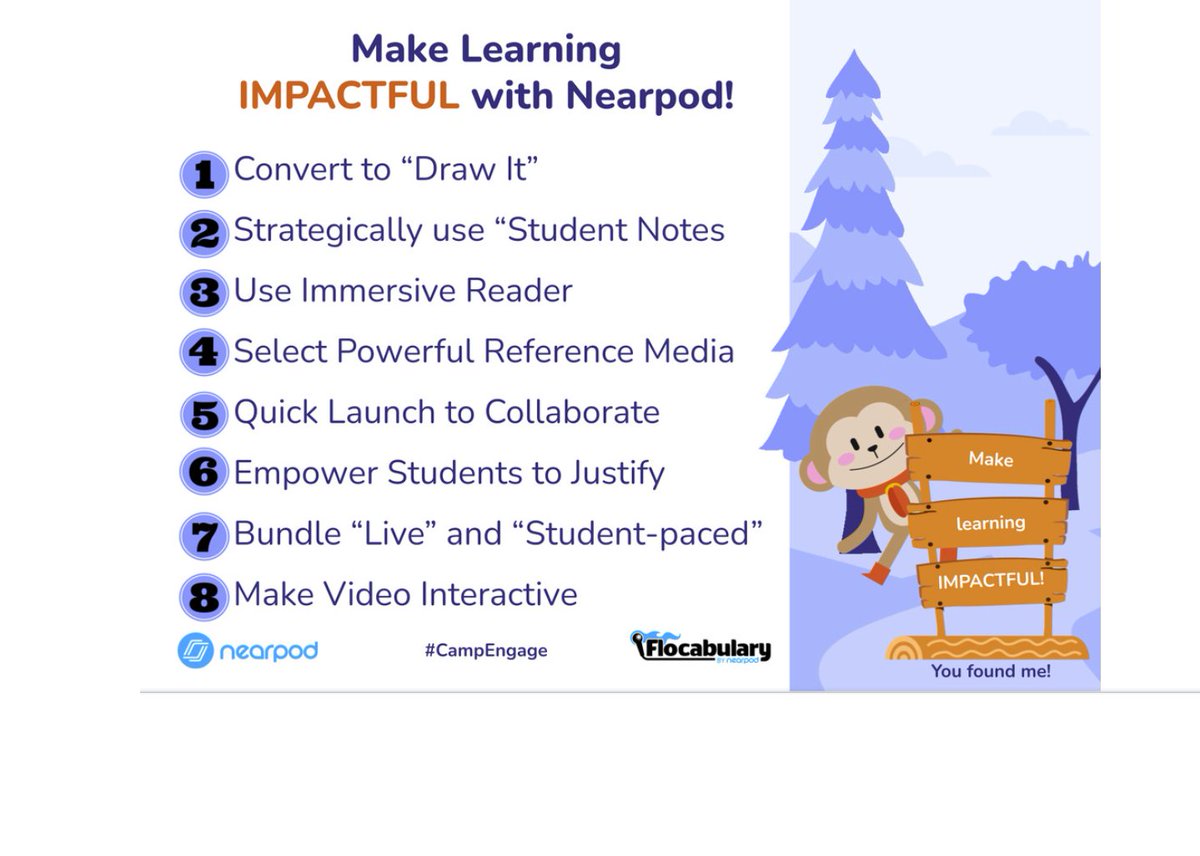 Make Learning
IMPACTFUL with Nearpod!

1 Convert to “Draw It”
2 Strategically use “Student Notes
3 Use Immersive Reader
4 Select Powerful Reference Media
5 Quick Launch to Collaborate
6 Empower Students to Justify
7 Bundle “Live” and “Student-paced”
8 Make Video Interactive

nearpod #CampEngage Flocabulary BY nearpod

Make
learning
IMPACTFUL!

You found me!